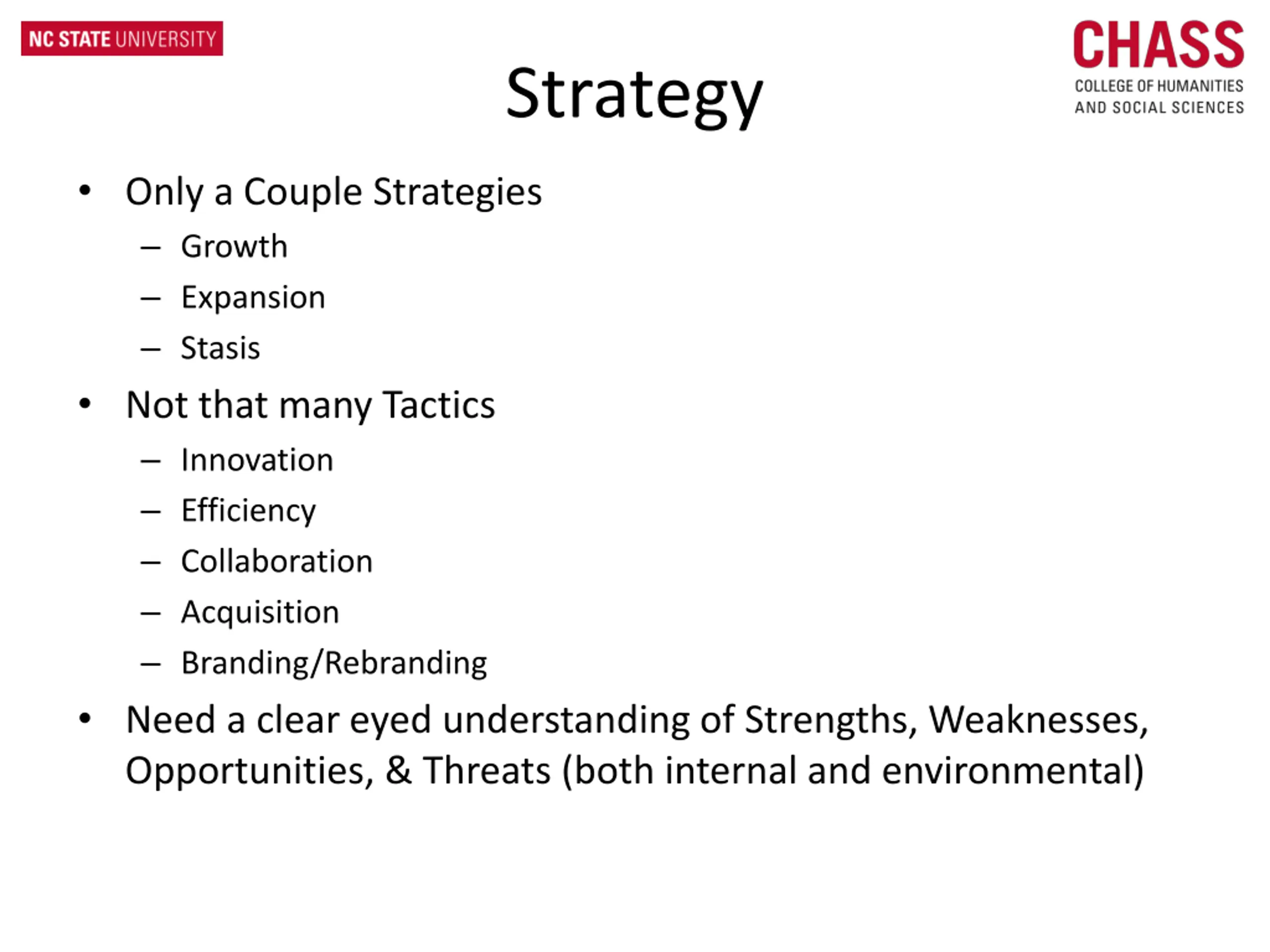 NC STATE UNIVERSITY

CHASS
COLLEGE OF HUMANITIES AND SOCIAL SCIENCES

Strategy

• Only a Couple Strategies
 – Growth
 – Expansion
 – Stasis
• Not that many Tactics
 – Innovation
 – Efficiency
 – Collaboration
 – Acquisition
 – Branding/Rebranding
• Need a clear eyed understanding of Strengths, Weaknesses, Opportunities, & Threats (both internal and environmental)